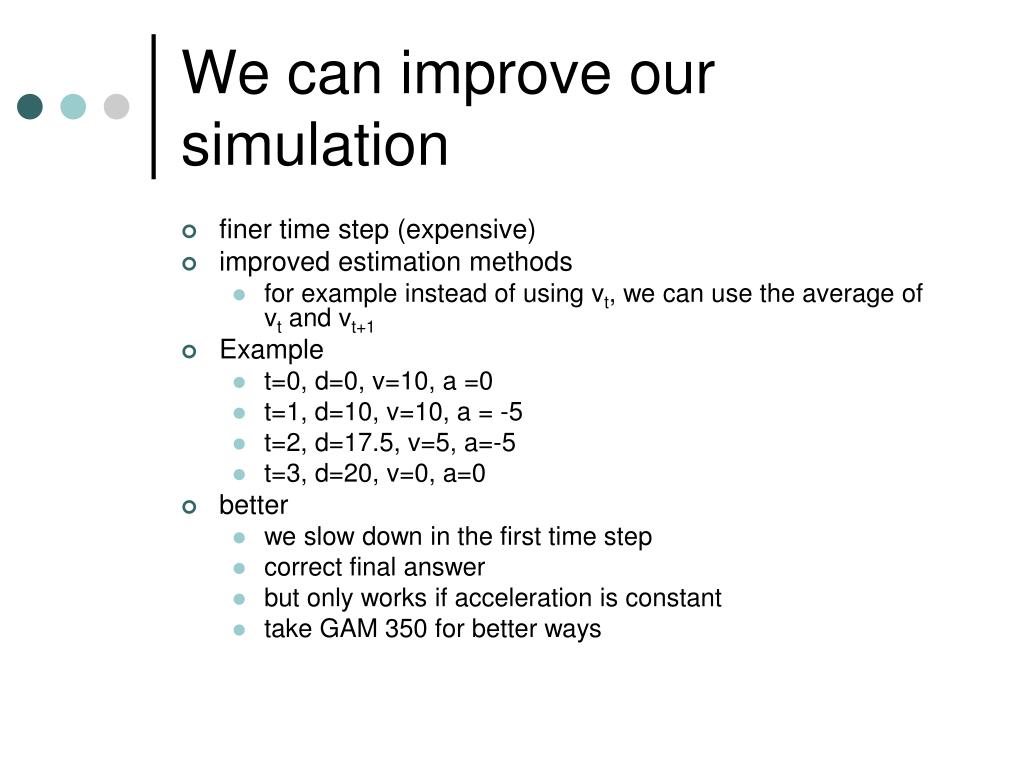 We can improve our simulation

finer time step (expensive)
improved estimation methods
for example instead of using $v_t$, we can use the average of $v_t$ and $v_{t+1}$
Example
t=0, d=0, v=10, a =0
t=1, d=10, v=10, a = -5
t=2, d=17.5, v=5, a=-5
t=3, d=20, v=0, a=0
better
we slow down in the first time step
correct final answer
but only works if acceleration is constant
take GAM 350 for better ways